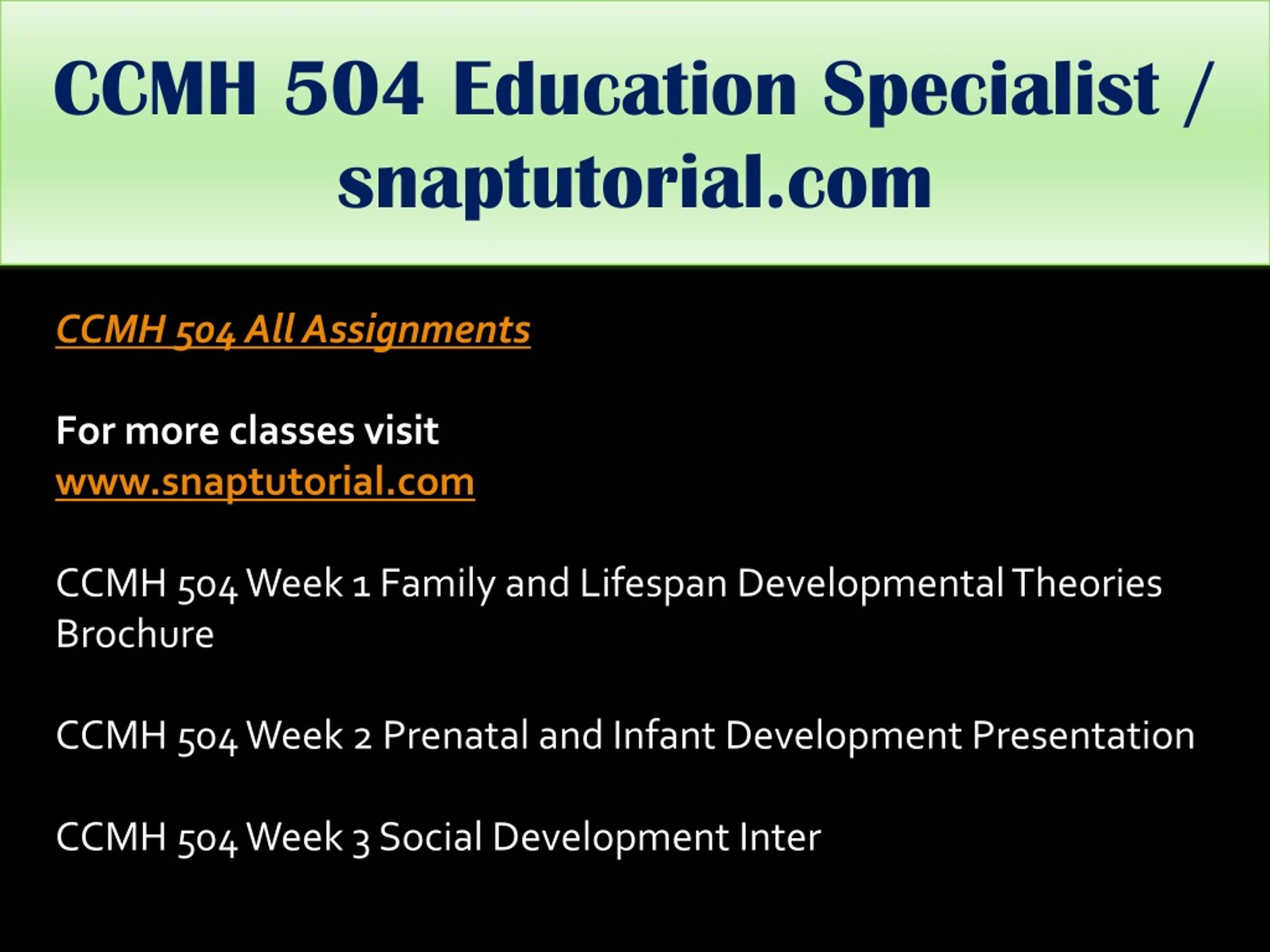 CCMH 504 Education Specialist / snaptutorial.com

CCMH 504 All Assignments

For more classes visit
www.snaptutorial.com

CCMH 504 Week 1 Family and Lifespan Developmental Theories Brochure

CCMH 504 Week 2 Prenatal and Infant Development Presentation

CCMH 504 Week 3 Social Development Inter